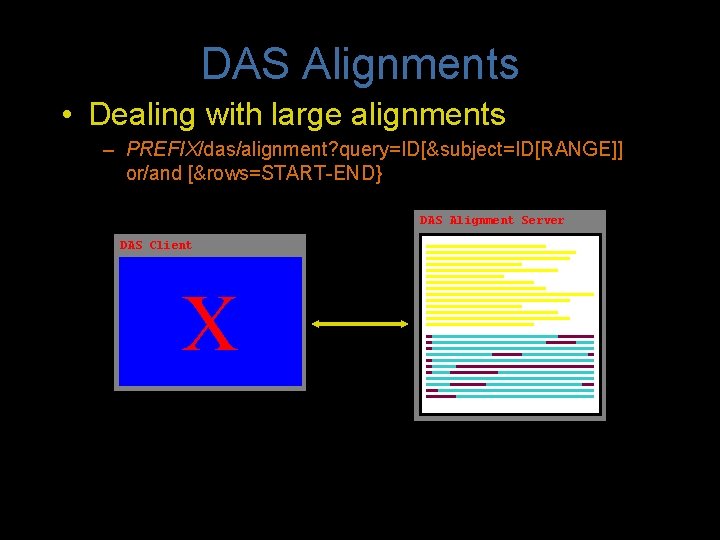 DAS Alignments

• Dealing with large alignments

– PREFIX/das/alignment?query=ID[&subject=ID[RANGE]] or/and [&rows=START-END}

DAS Client

X

DAS Alignment Server